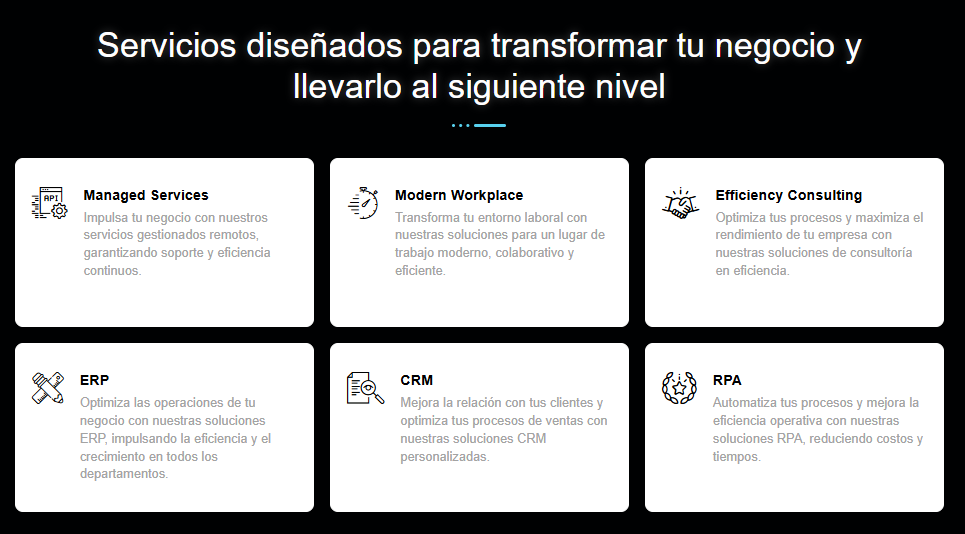 Servicios diseñados para transformar tu negocio y llevarlo al siguiente nivel

API

Managed Services
Impulsa tu negocio con nuestros servicios gestionados remotos, garantizando soporte y eficiencia continuos.

Modern Workplace
Transforma tu entorno laboral con nuestras soluciones para un lugar de trabajo moderno, colaborativo y eficiente.

Efficiency Consulting
Optimiza tus procesos y maximiza el rendimiento de tu empresa con nuestras soluciones de consultoría en eficiencia.

ERP
Optimiza las operaciones de tu negocio con nuestras soluciones ERP, impulsando la eficiencia y el crecimiento en todos los departamentos.

CRM
Mejora la relación con tus clientes y optimiza tus procesos de ventas con nuestras soluciones CRM personalizadas.

RPA
Automatiza tus procesos y mejora la eficiencia operativa con nuestras soluciones RPA, reduciendo costos y tiempos.